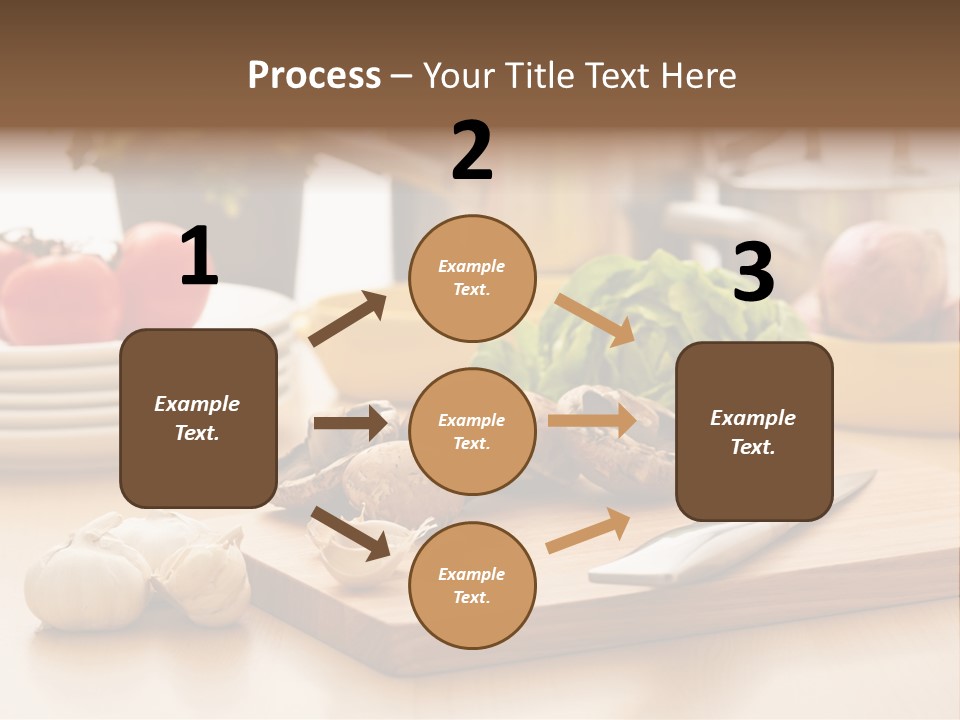 Process – Your Title Text Here

1

Example Text.

2

Example Text.

Example Text.

Example Text.

3

Example Text.